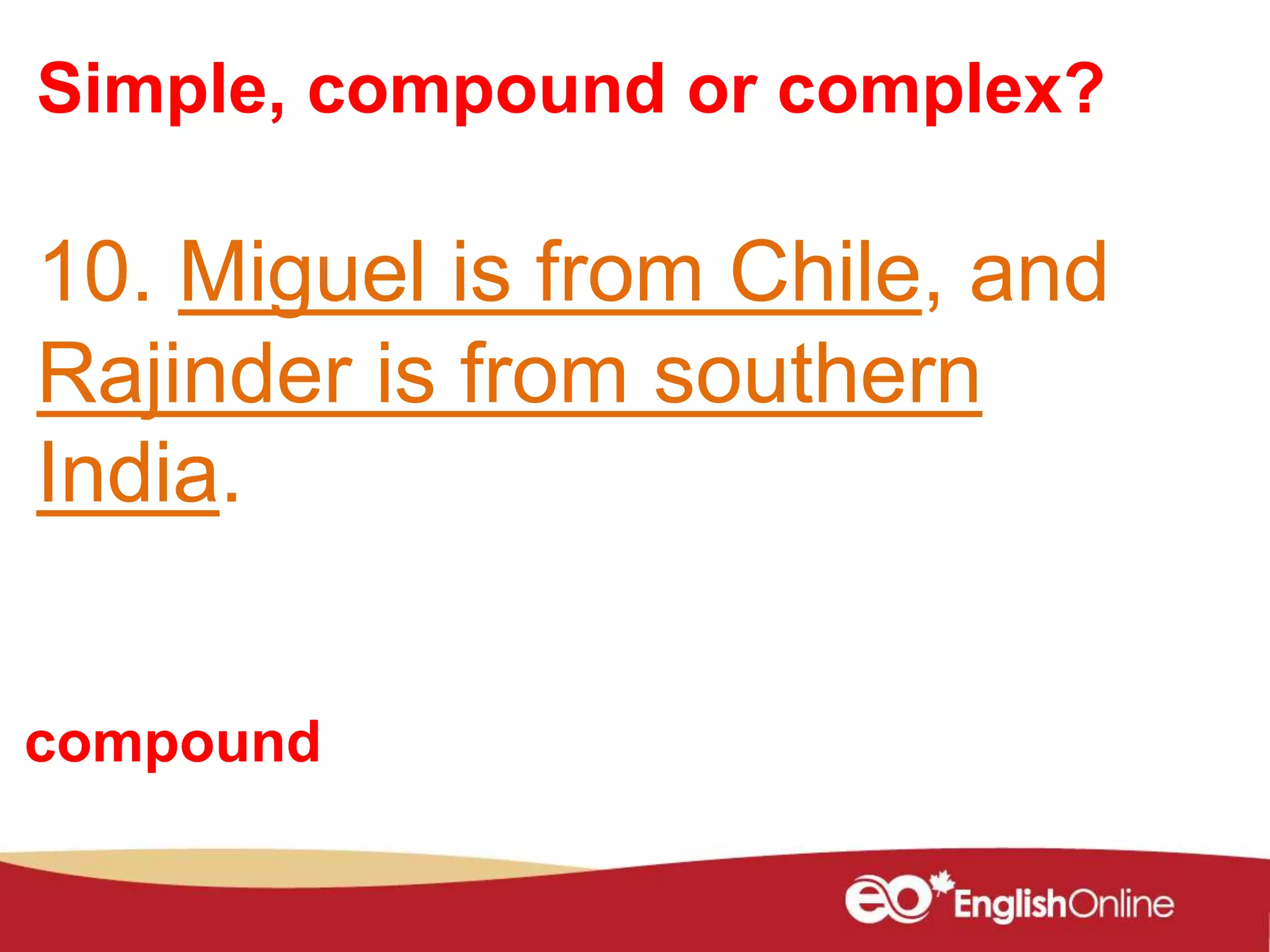 Simple, compound or complex?

10. Miguel is from Chile, and Rajinder is from southern India.

compound

eo EnglishOnline